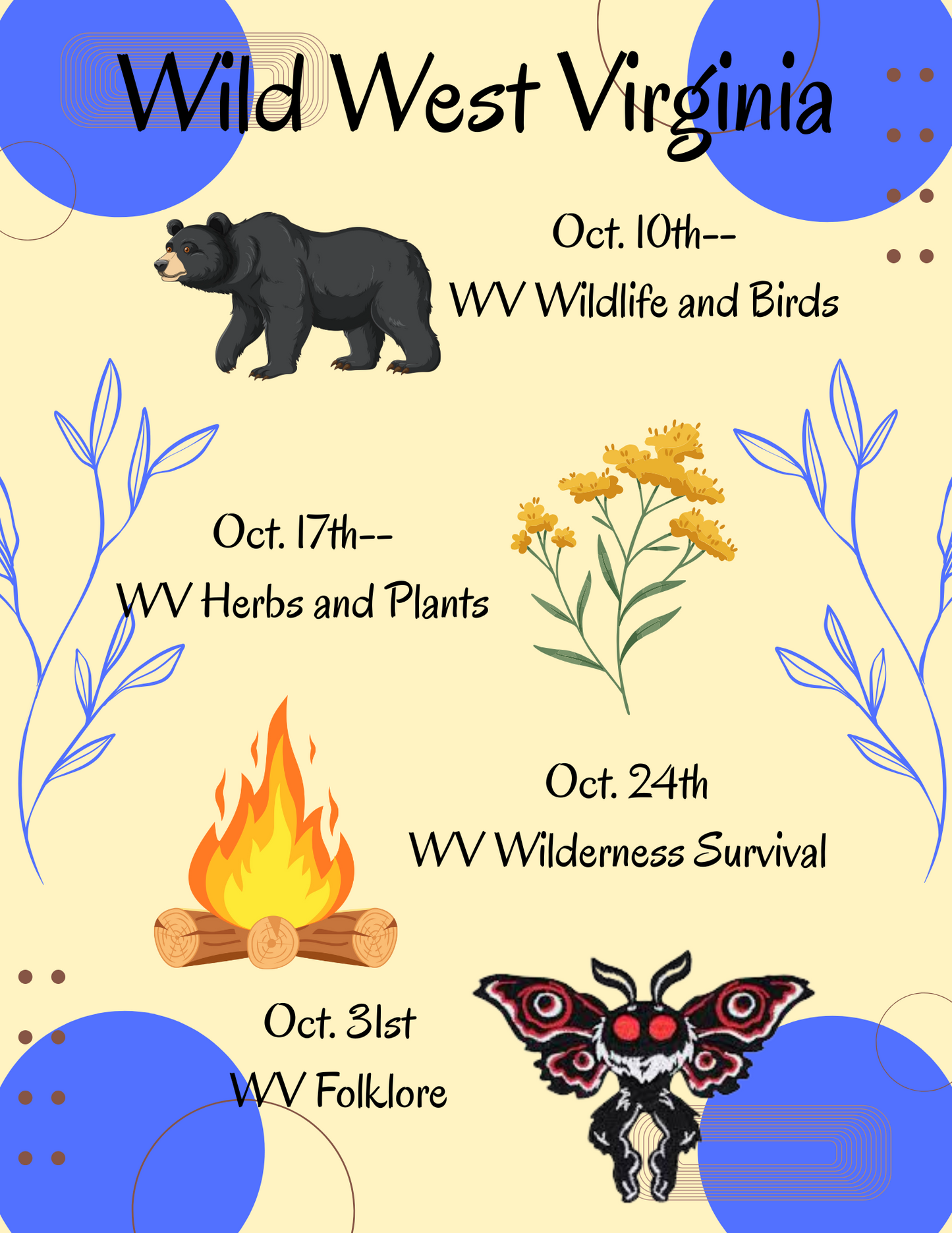 Wild West Virginia

Oct. 10th--
WV Wildlife and Birds

Oct. 17th--
WV Herbs and Plants

Oct. 24th
WV Wilderness Survival

Oct. 31st
WV Folklore